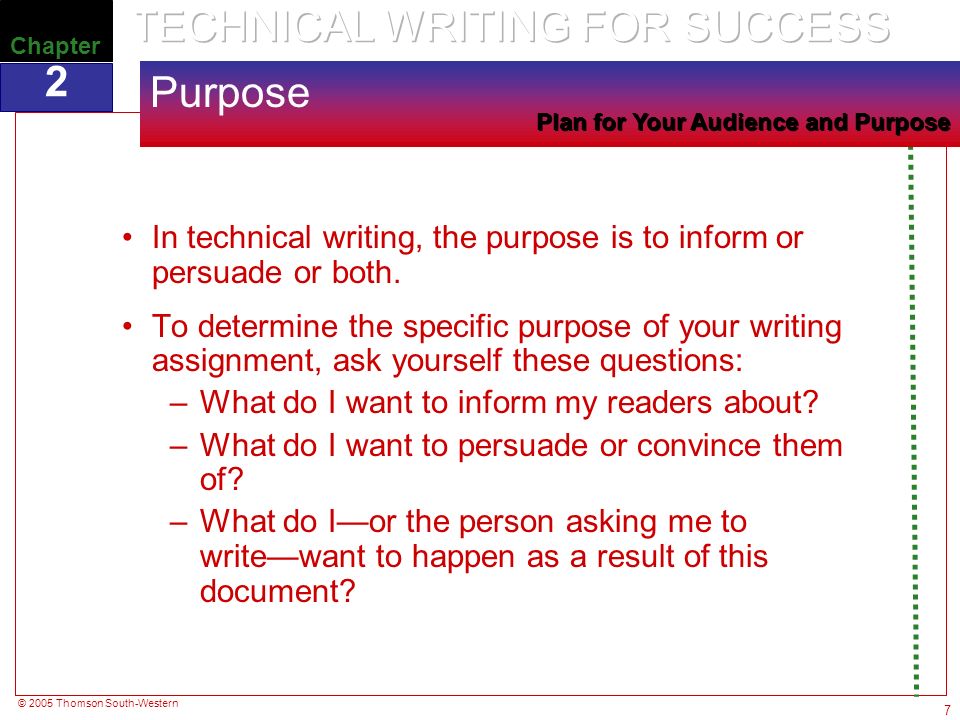 Chapter
2
TECHNICAL WRITING FOR SUCCESS
Purpose
Plan for Your Audience and Purpose

• In technical writing, the purpose is to inform or persuade or both.

• To determine the specific purpose of your writing assignment, ask yourself these questions:
– What do I want to inform my readers about?
– What do I want to persuade or convince them of?
– What do I—or the person asking me to write—want to happen as a result of this document?

© 2005 Thomson South-Western
7